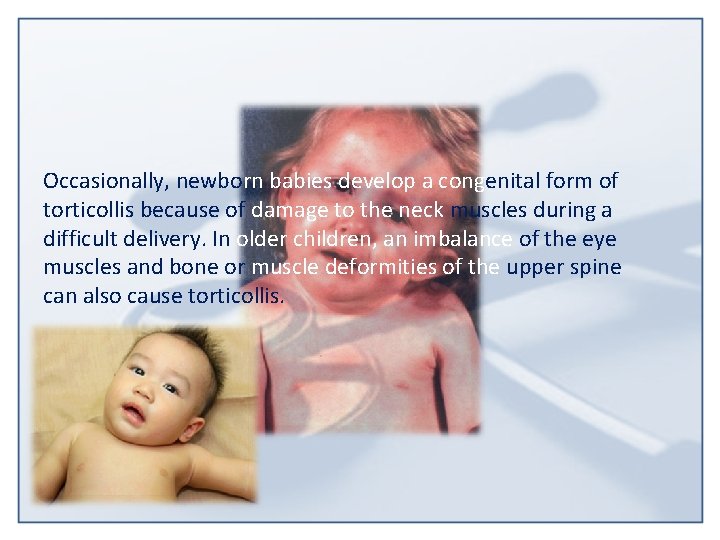 Occasionally, newborn babies develop a congenital form of torticollis because of damage to the neck muscles during a difficult delivery. In older children, an imbalance of the eye muscles and bone or muscle deformities of the upper spine can also cause torticollis.